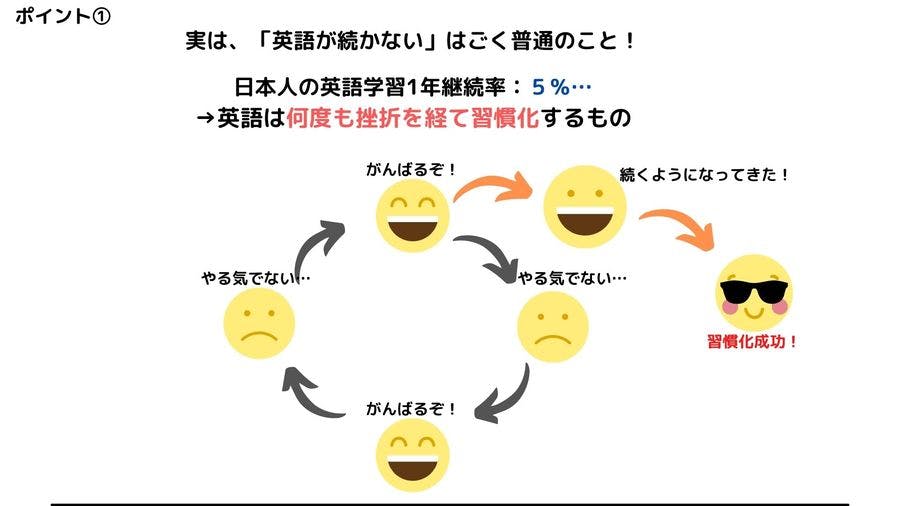 ポイント①

実は、「英語が続かない」はごく普通のこと！

日本人の英語学習1年継続率：５％…
→英語は何度も挫折を経て習慣化するもの

がんばるぞ！

続くようになってきた！

やる気でない…

やる気でない…

習慣化成功！

がんばるぞ！